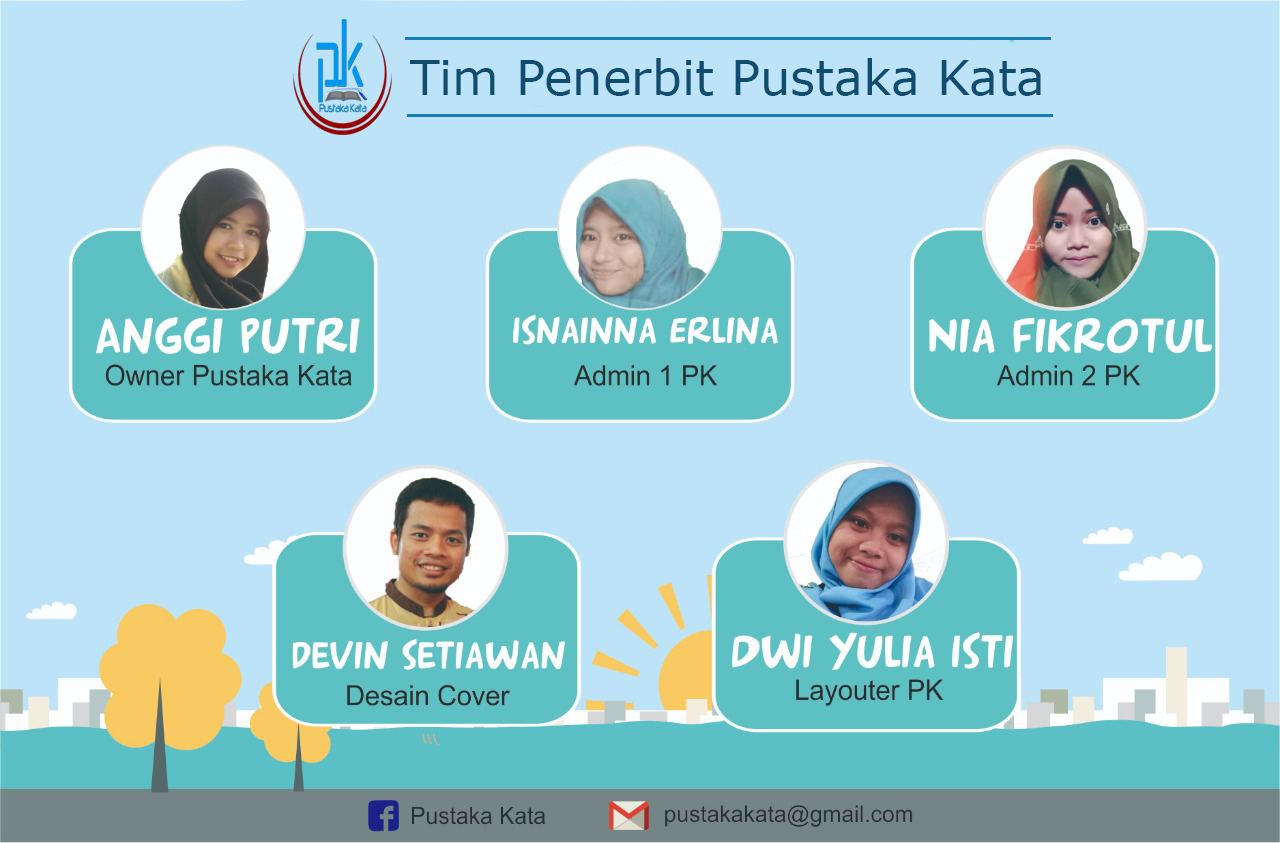 pk
Pustaka Kata

Tim Penerbit Pustaka Kata

ANGGI PUTRI
Owner Pustaka Kata

ISNAINNA ERLINA
Admin 1 PK

NIA FIKROTUL
Admin 2 PK

DEVIN SETIAWAN
Desain Cover

DWI YULIA ISTI
Layouter PK

Pustaka Kata
pustakakata@gmail.com